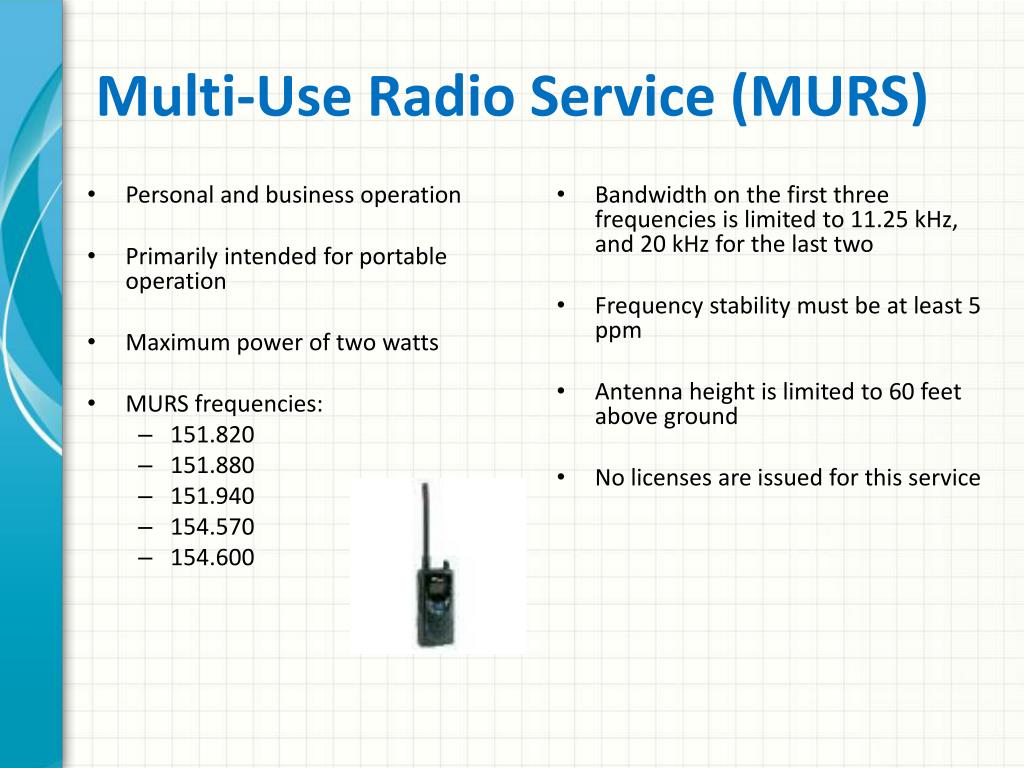 Multi-Use Radio Service (MURS)

• Personal and business operation

• Primarily intended for portable operation

• Maximum power of two watts

• MURS frequencies:
– 151.820
– 151.880
– 151.940
– 154.570
– 154.600

• Bandwidth on the first three frequencies is limited to 11.25 kHz, and 20 kHz for the last two

• Frequency stability must be at least 5 ppm

• Antenna height is limited to 60 feet above ground

• No licenses are issued for this service